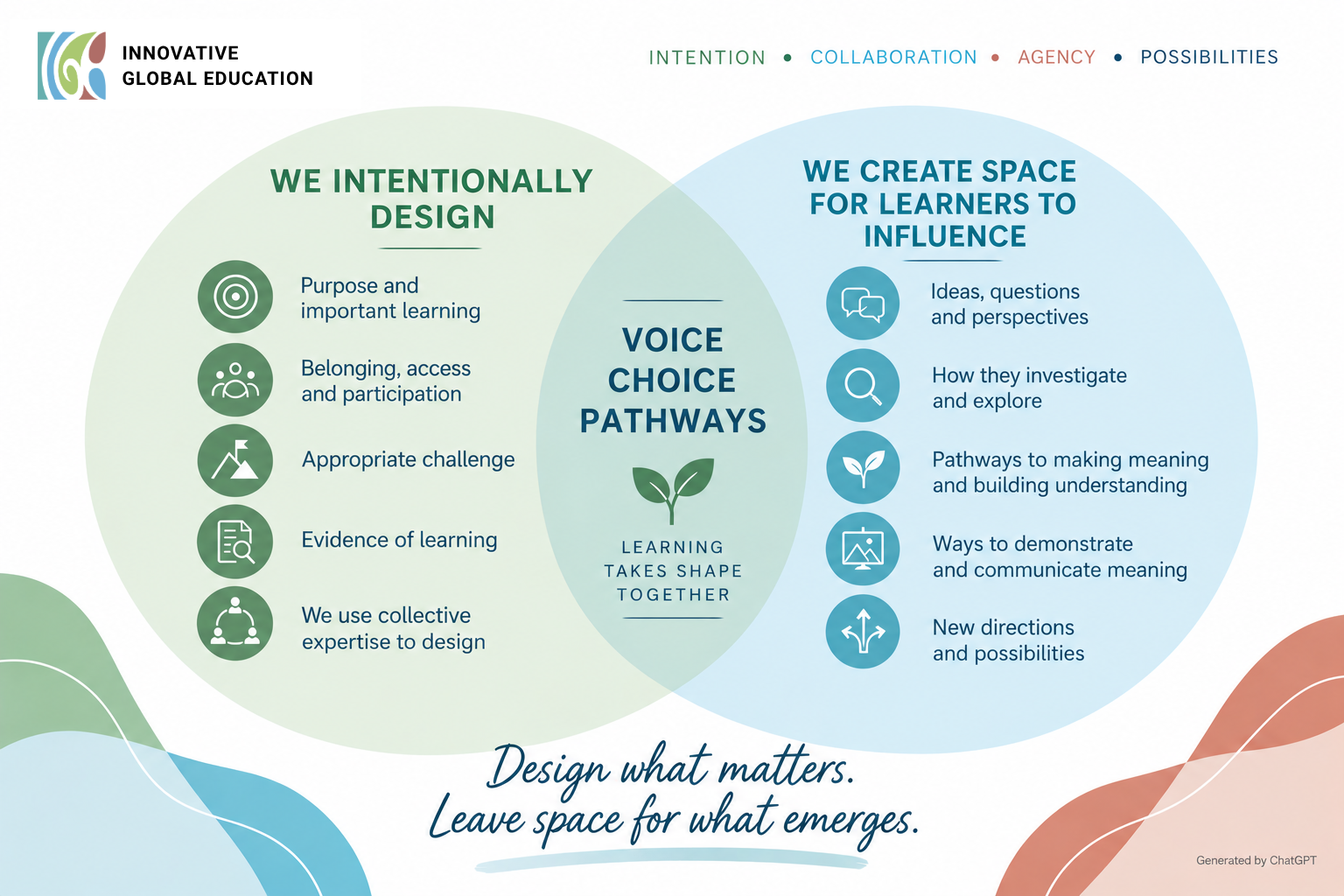 INNOVATIVE GLOBAL EDUCATION

INTENTION • COLLABORATION • AGENCY • POSSIBILITIES

WE INTENTIONALLY DESIGN

Purpose and important learning

Belonging, access and participation

Appropriate challenge

Evidence of learning

We use collective expertise to design

VOICE
CHOICE
PATHWAYS

LEARNING TAKES SHAPE TOGETHER

WE CREATE SPACE FOR LEARNERS TO INFLUENCE

Ideas, questions and perspectives

How they investigate and explore

Pathways to making meaning and building understanding

Ways to demonstrate and communicate meaning

New directions and possibilities

Design what matters.
Leave space for what emerges.

Generated by ChatGPT